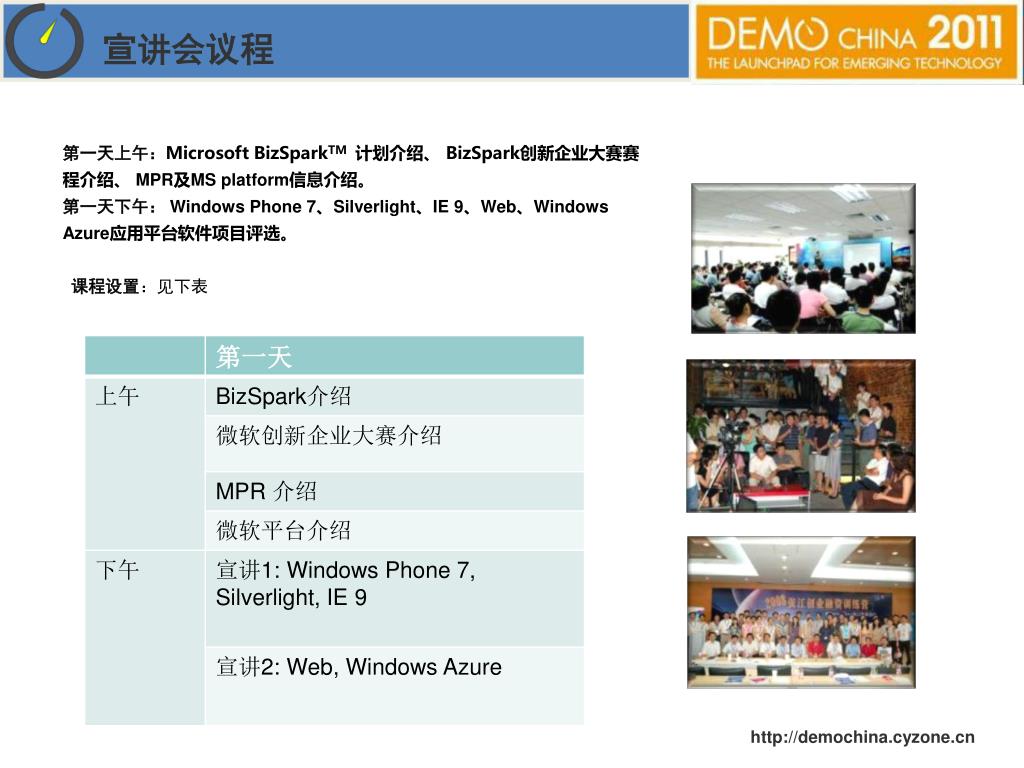 宣讲会议程

DEMO CHINA 2011
THE LAUNCHPAD FOR EMERGING TECHNOLOGY

第一天上午：Microsoft BizSpark™ 计划介绍、 BizSpark创新企业大赛赛程介绍、 MPR及MS platform信息介绍。
第一天下午： Windows Phone 7、Silverlight、IE 9、Web、Windows Azure应用平台软件项目评选。

课程设置：见下表

| | 第一天 |
|---|---|
| 上午 | BizSpark介绍 |
| | 微软创新企业大赛介绍 |
| | MPR 介绍 |
| | 微软平台介绍 |
| 下午 | 宣讲1: Windows Phone 7, Silverlight, IE 9 |
| | 宣讲2: Web, Windows Azure |

http://demochina.cyzone.cn